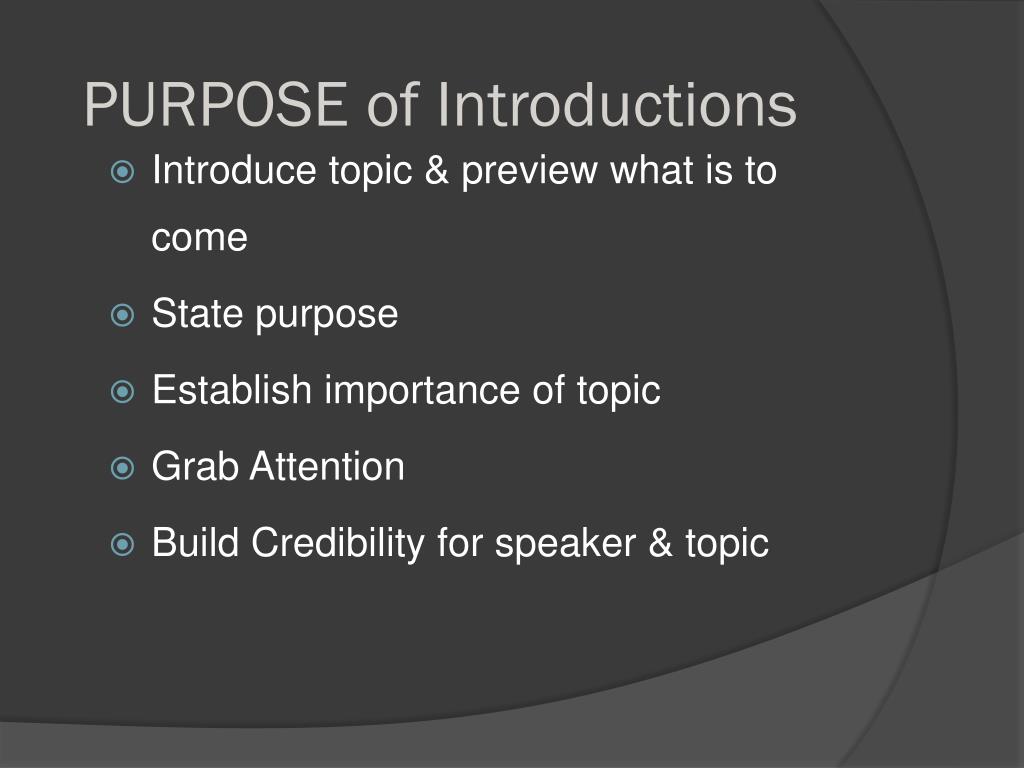 PURPOSE of Introductions

- Introduce topic & preview what is to come
- State purpose
- Establish importance of topic
- Grab Attention
- Build Credibility for speaker & topic